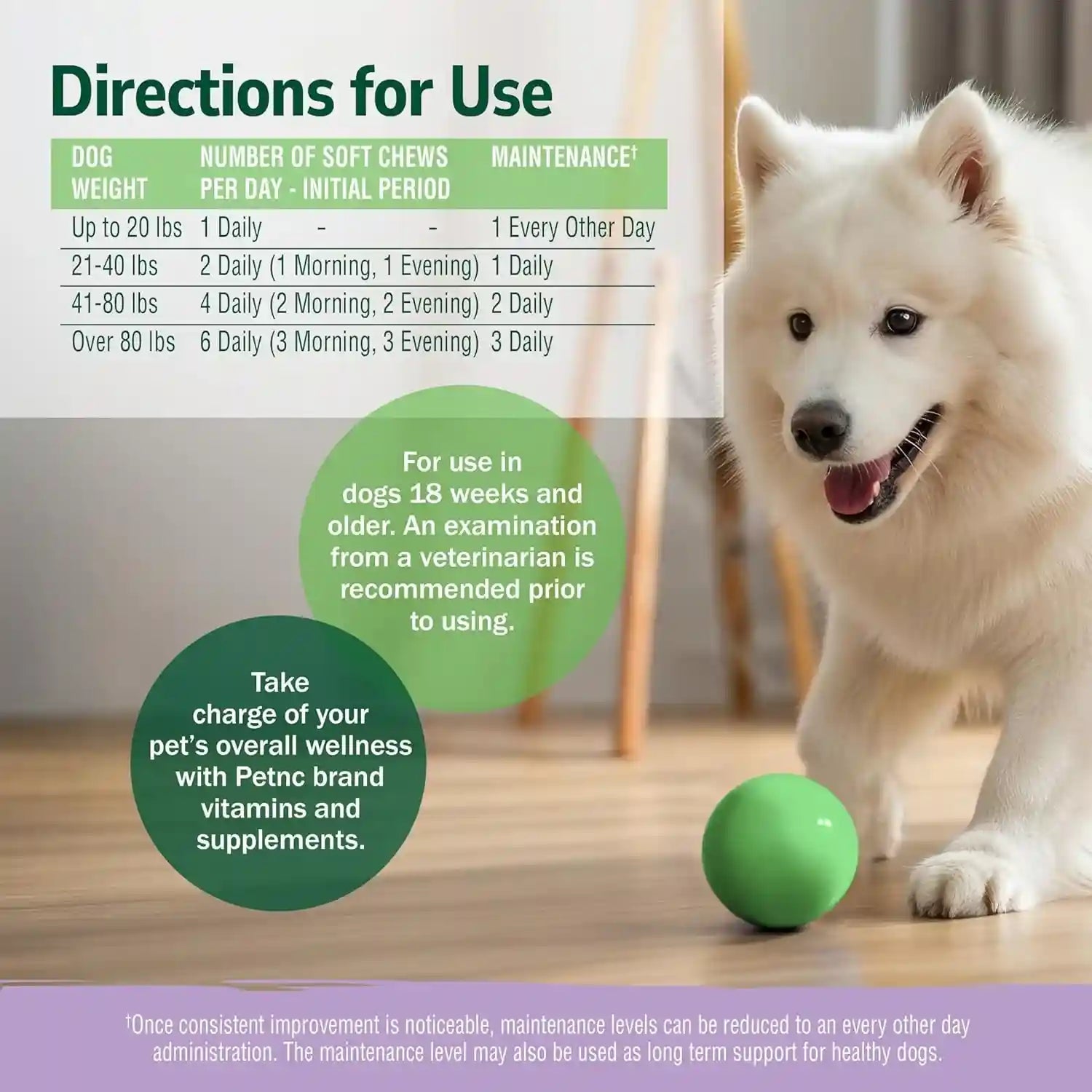 Directions for Use

| DOG WEIGHT | NUMBER OF SOFT CHEWS PER DAY - INITIAL PERIOD | MAINTENANCE† |
|---|---|---|
| Up to 20 lbs | 1 Daily - - | 1 Every Other Day |
| 21-40 lbs | 2 Daily (1 Morning, 1 Evening) | 1 Daily |
| 41-80 lbs | 4 Daily (2 Morning, 2 Evening) | 2 Daily |
| Over 80 lbs | 6 Daily (3 Morning, 3 Evening) | 3 Daily |

For use in dogs 18 weeks and older. An examination from a veterinarian is recommended prior to using.

Take charge of your pet's overall wellness with Petnc brand vitamins and supplements.

†Once consistent improvement is noticeable, maintenance levels can be reduced to an every other day administration. The maintenance level may also be used as long term support for healthy dogs.